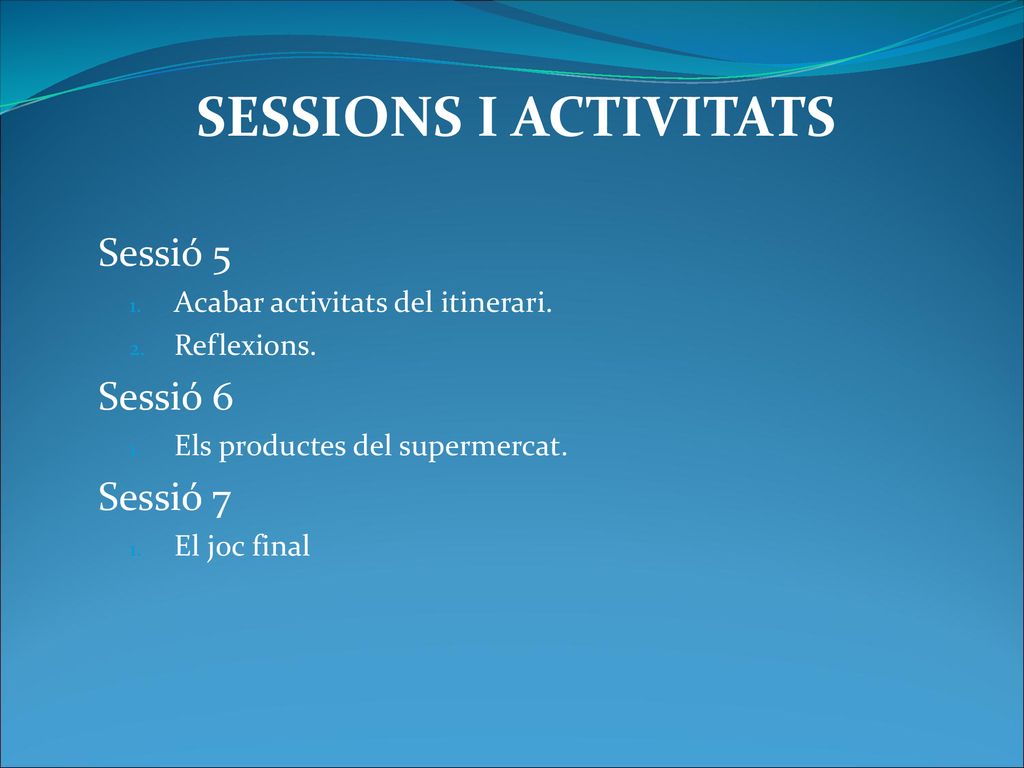 SESSIONS I ACTIVITATS

Sessió 5

1. Acabar activitats del itinerari.
2. Reflexions.

Sessió 6

1. Els productes del supermercat.

Sessió 7

1. El joc final